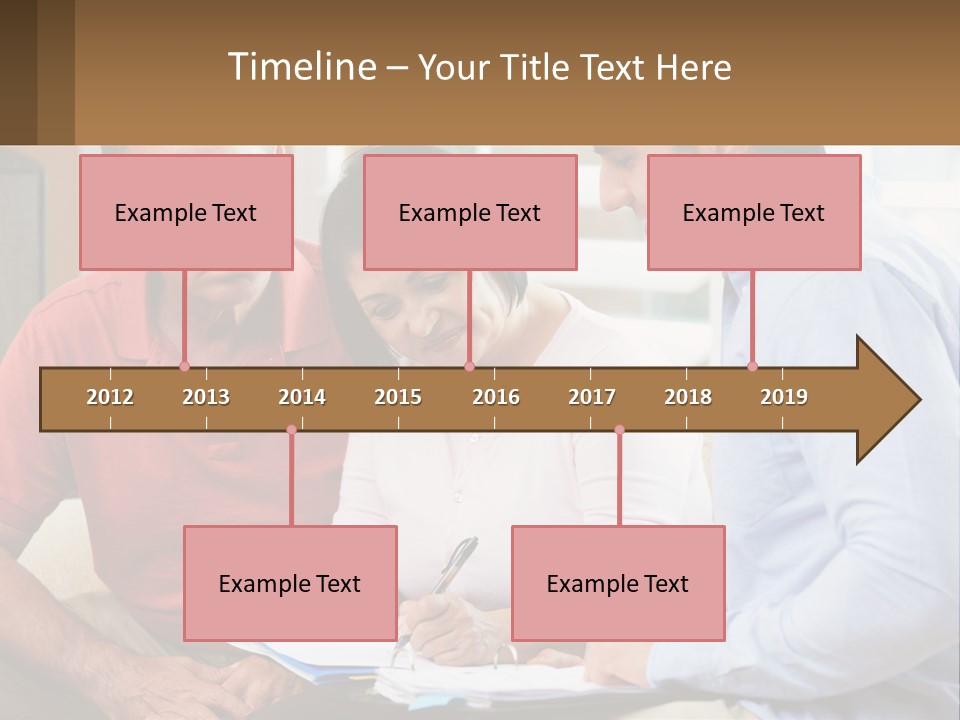 Timeline – Your Title Text Here

Example Text

Example Text

Example Text

2012 2013 2014 2015 2016 2017 2018 2019

Example Text

Example Text